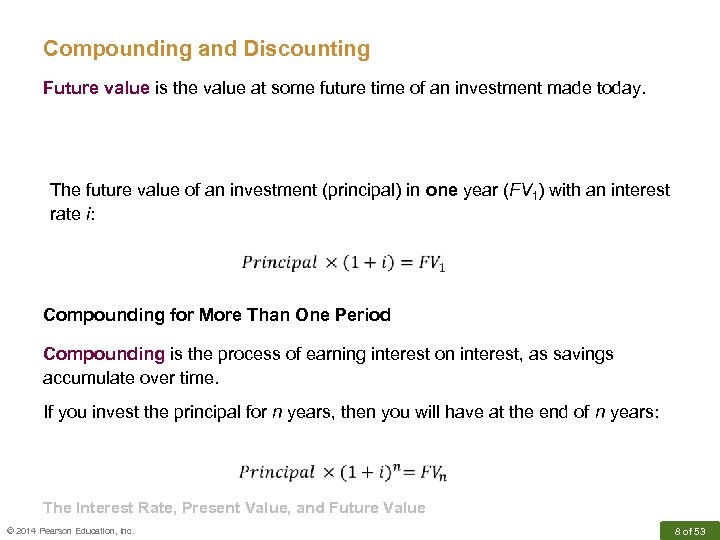 Compounding and Discounting

Future value is the value at some future time of an investment made today.

The future value of an investment (principal) in one year ($FV_1$) with an interest rate $i$:

$Principal \times (1 + i) = FV_1$

Compounding for More Than One Period

Compounding is the process of earning interest on interest, as savings accumulate over time.

If you invest the principal for $n$ years, then you will have at the end of $n$ years:

$Principal \times (1 + i)^n = FV_n$

The Interest Rate, Present Value, and Future Value

© 2014 Pearson Education, Inc.

8 of 53